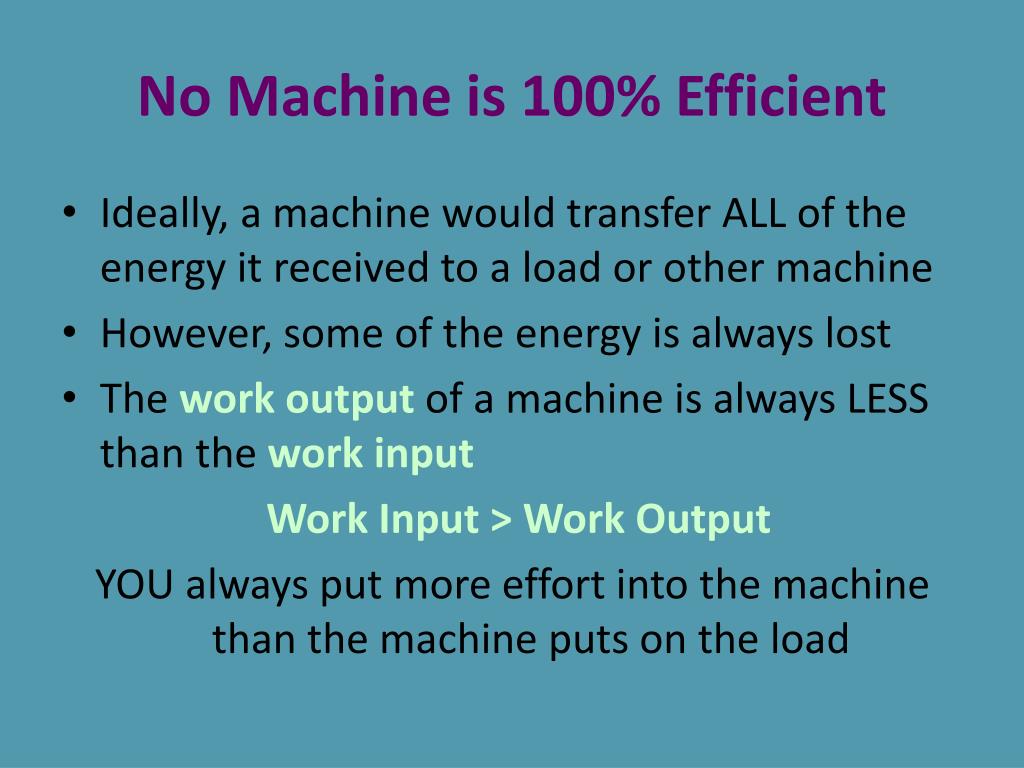 No Machine is 100% Efficient

• Ideally, a machine would transfer ALL of the energy it received to a load or other machine
• However, some of the energy is always lost
• The work output of a machine is always LESS than the work input

Work Input > Work Output

YOU always put more effort into the machine than the machine puts on the load